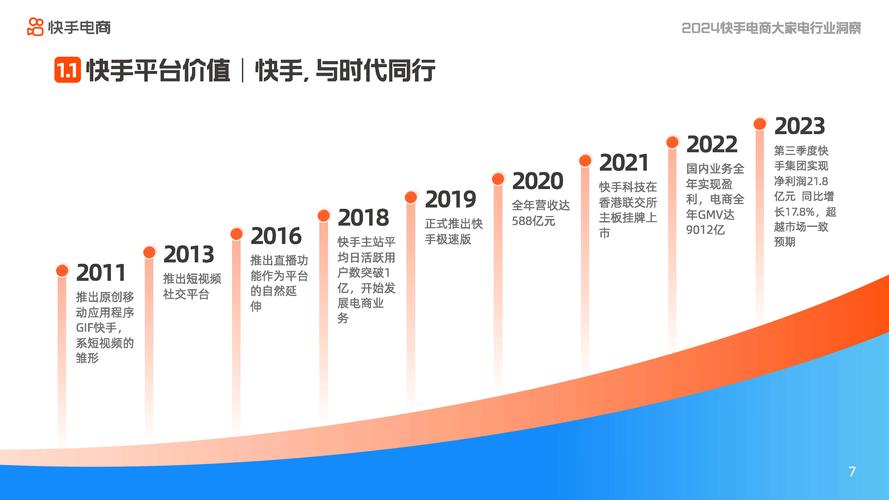 快手电商

2024快手电商大家电行业洞察

1.1 快手平台价值｜快手，与时代同行

2011
推出原创移动应用程序GIF快手，系短视频的雏形

2013
推出短视频社交平台

2016
推出直播功能作为平台的自然延伸

2018
快手主站平均日活跃用户数突破1亿，开始发展电商业务

2019
正式推出快手极速版

2020
全年营收达588亿元

2021
快手科技在香港联交所主板挂牌上市

2022
国内业务全年实现盈利，电商全年GMV达9012亿

2023
第三季度快手集团实现净利润21.8亿元 同比增长17.8%，超越市场一致预期

7